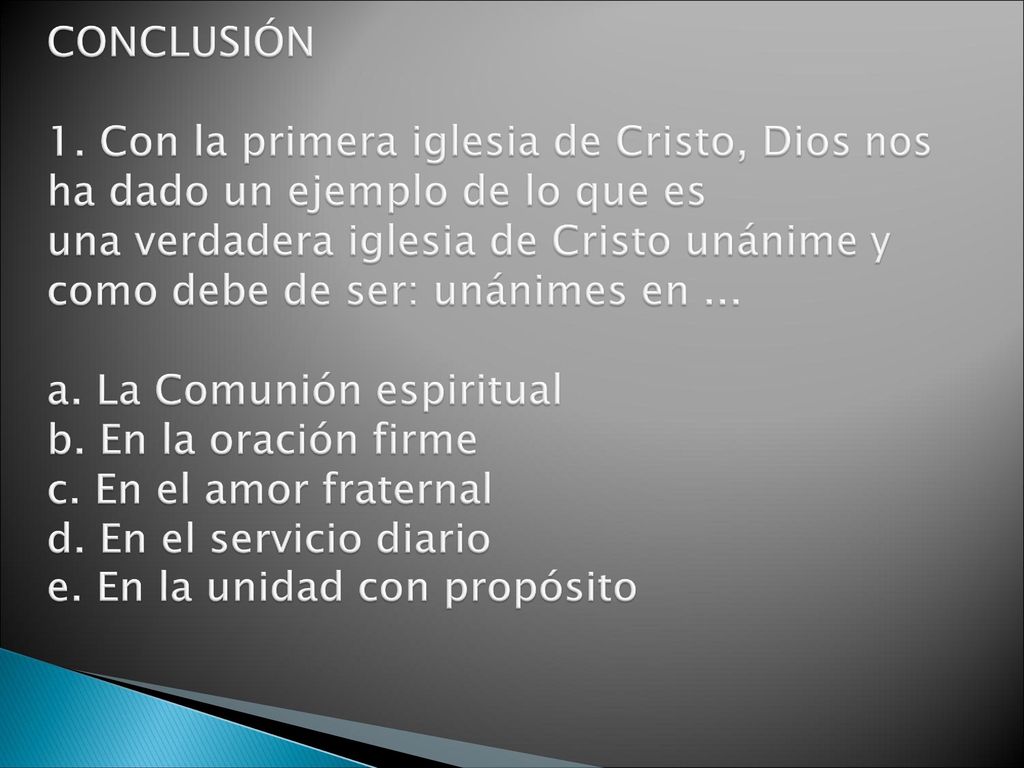 CONCLUSIÓN

1. Con la primera iglesia de Cristo, Dios nos ha dado un ejemplo de lo que es una verdadera iglesia de Cristo unánime y como debe de ser: unánimes en ...

a. La Comunión espiritual
b. En la oración firme
c. En el amor fraternal
d. En el servicio diario
e. En la unidad con propósito